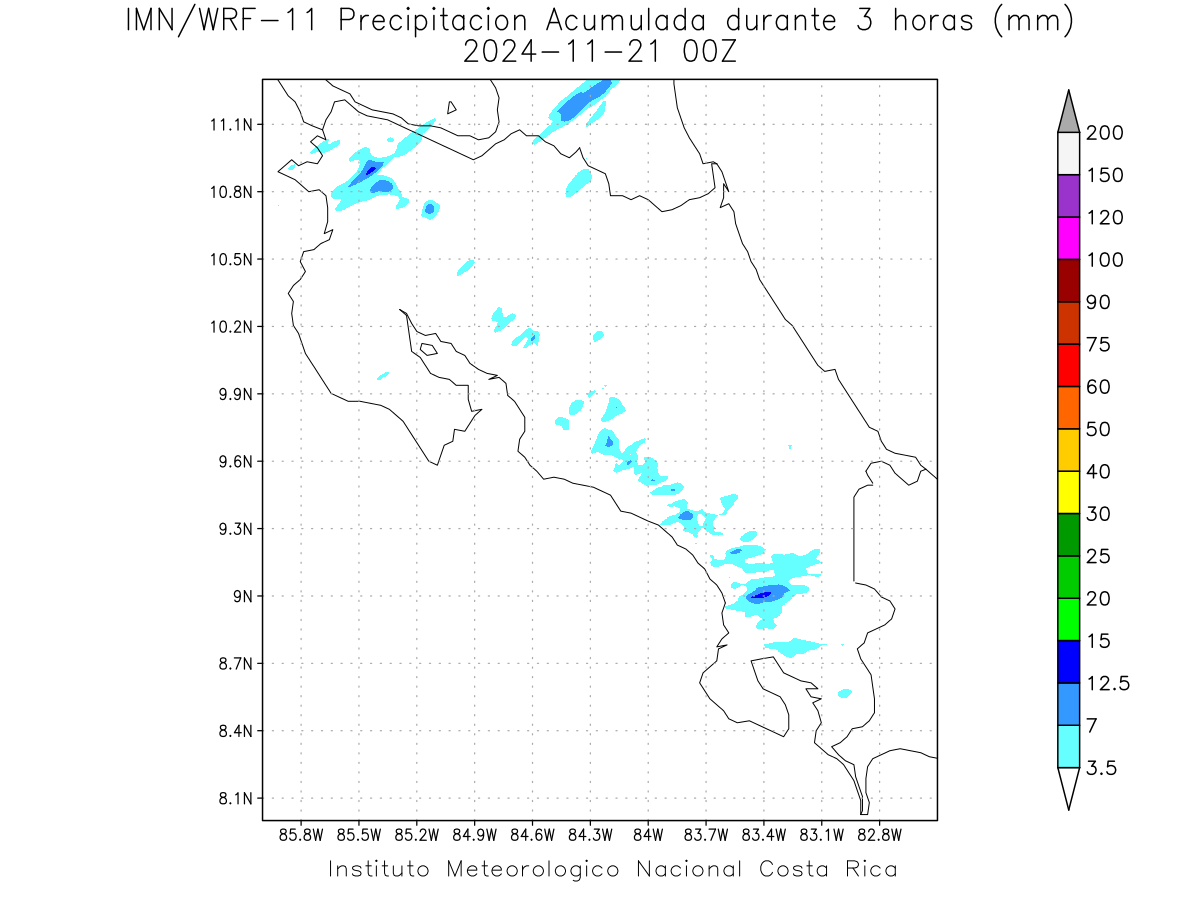 IMN/WRF-11 Precipitacion Acumulada durante 3 horas (mm)
2024-11-21 00Z

11.1N
10.8N
10.5N
10.2N
9.9N
9.6N
9.3N
9N
8.7N
8.4N
8.1N

85.8W 85.5W 85.2W 84.9W 84.6W 84.3W 84W 83.7W 83.4W 83.1W 82.8W

200
150
120
100
90
75
60
50
40
30
25
20
15
12.5
7
3.5

Instituto Meteorologico Nacional Costa Rica